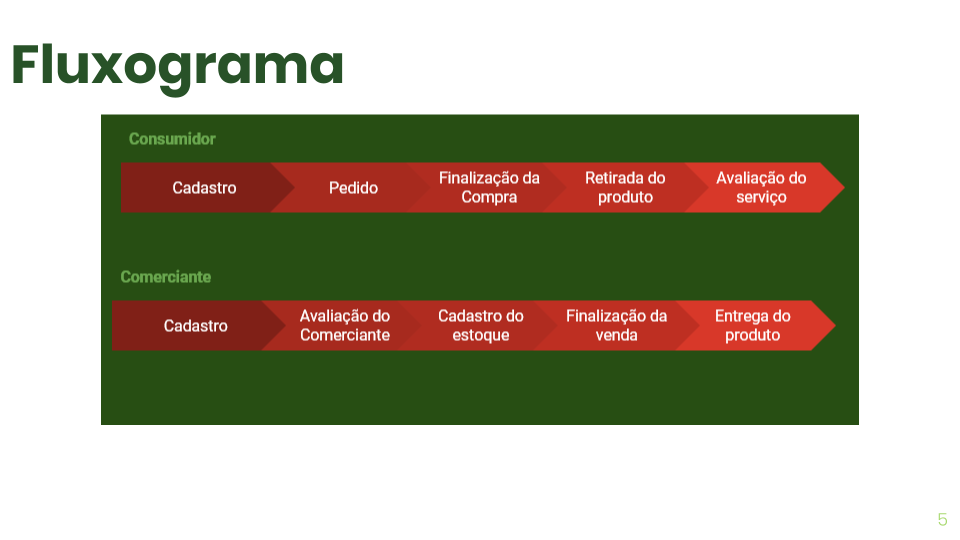 Fluxograma

Consumidor

Cadastro

Pedido

Finalização da Compra

Retirada do produto

Avaliação do serviço

Comerciante

Cadastro

Avaliação do Comerciante

Cadastro do estoque

Finalização da venda

Entrega do produto

5